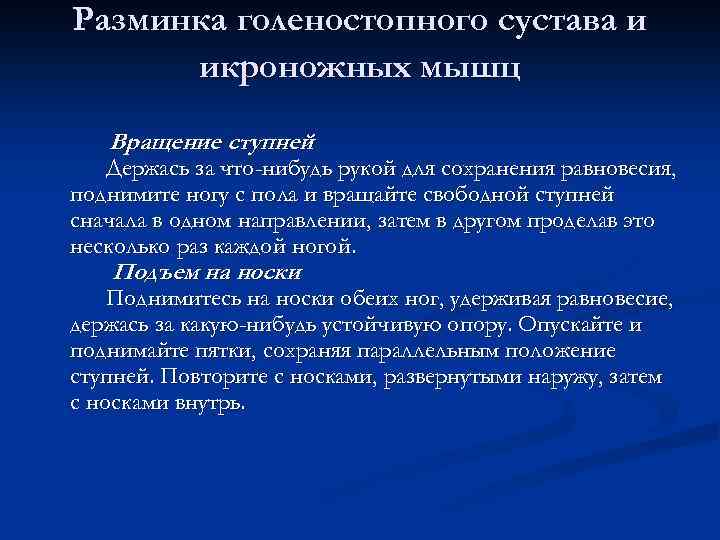 Разминка голеностопного сустава и икроножных мышц

Вращение ступней
Держась за что-нибудь рукой для сохранения равновесия, поднимите ногу с пола и вращайте свободной ступней сначала в одном направлении, затем в другом проделав это несколько раз каждой ногой.

Подъем на носки
Поднимитесь на носки обеих ног, удерживая равновесие, держась за какую-нибудь устойчивую опору. Опускайте и поднимайте пятки, сохраняя параллельным положение ступней. Повторите с носками, развернутыми наружу, затем с носками внутрь.